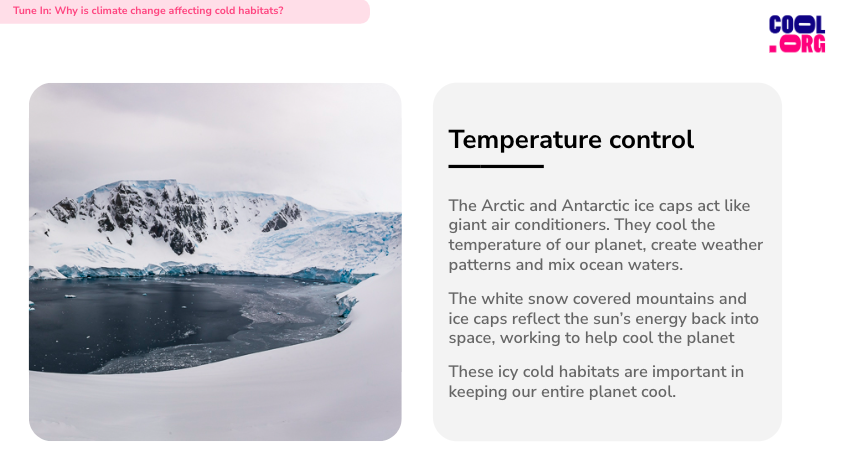 Tune In: Why is climate change affecting cold habitats?

COOL .ORG

Temperature control

The Arctic and Antarctic ice caps act like giant air conditioners. They cool the temperature of our planet, create weather patterns and mix ocean waters.

The white snow covered mountains and ice caps reflect the sun's energy back into space, working to help cool the planet

These icy cold habitats are important in keeping our entire planet cool.